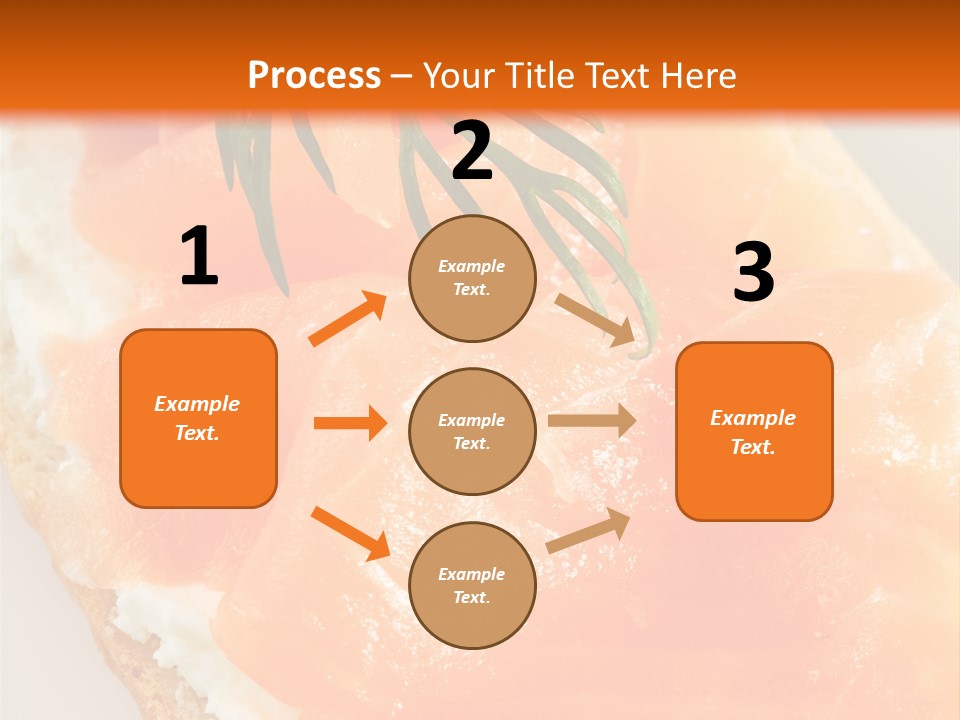 Process – Your Title Text Here

1

Example Text.

2

Example Text.

Example Text.

Example Text.

3

Example Text.